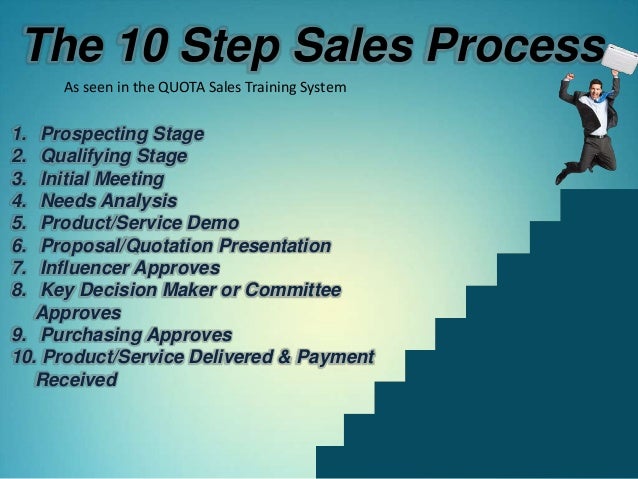 The 10 Step Sales Process

As seen in the QUOTA Sales Training System

1. Prospecting Stage
2. Qualifying Stage
3. Initial Meeting
4. Needs Analysis
5. Product/Service Demo
6. Proposal/Quotation Presentation
7. Influencer Approves
8. Key Decision Maker or Committee Approves
9. Purchasing Approves
10. Product/Service Delivered & Payment Received